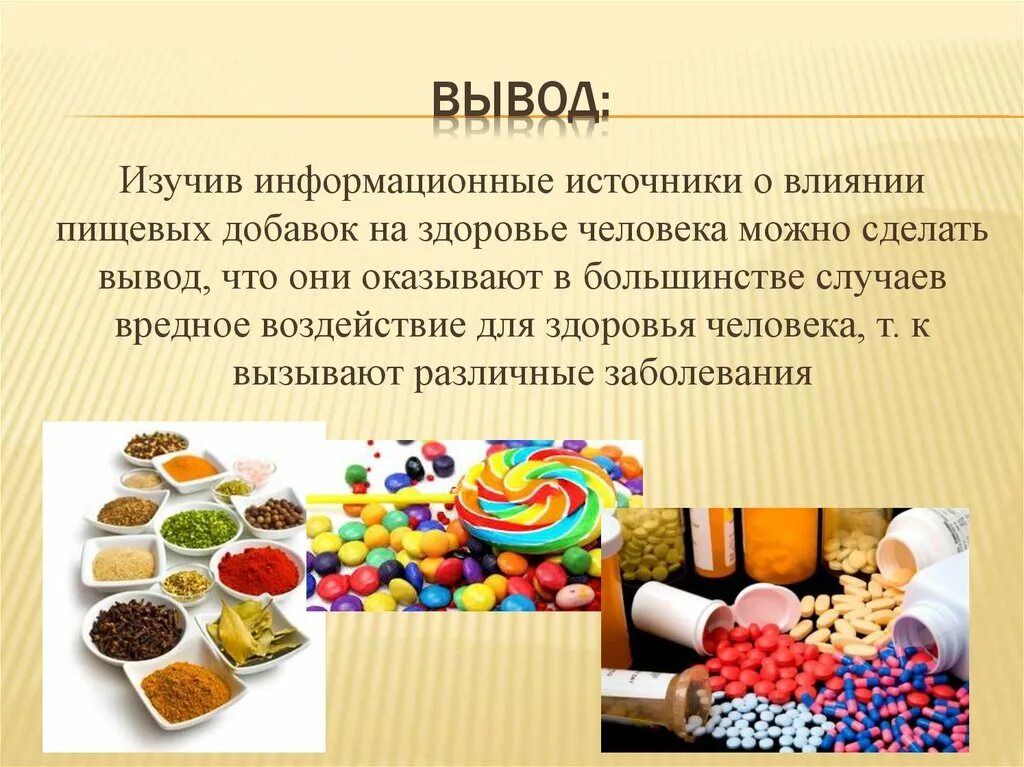 ВЫВОД:

Изучив информационные источники о влиянии пищевых добавок на здоровье человека можно сделать вывод, что они оказывают в большинстве случаев вредное воздействие для здоровья человека, т. к вызывают различные заболевания